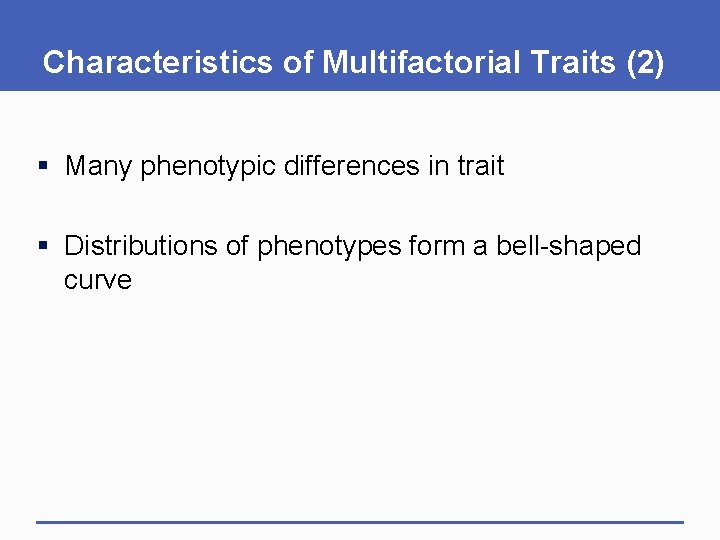 Characteristics of Multifactorial Traits (2)

▪ Many phenotypic differences in trait

▪ Distributions of phenotypes form a bell-shaped curve